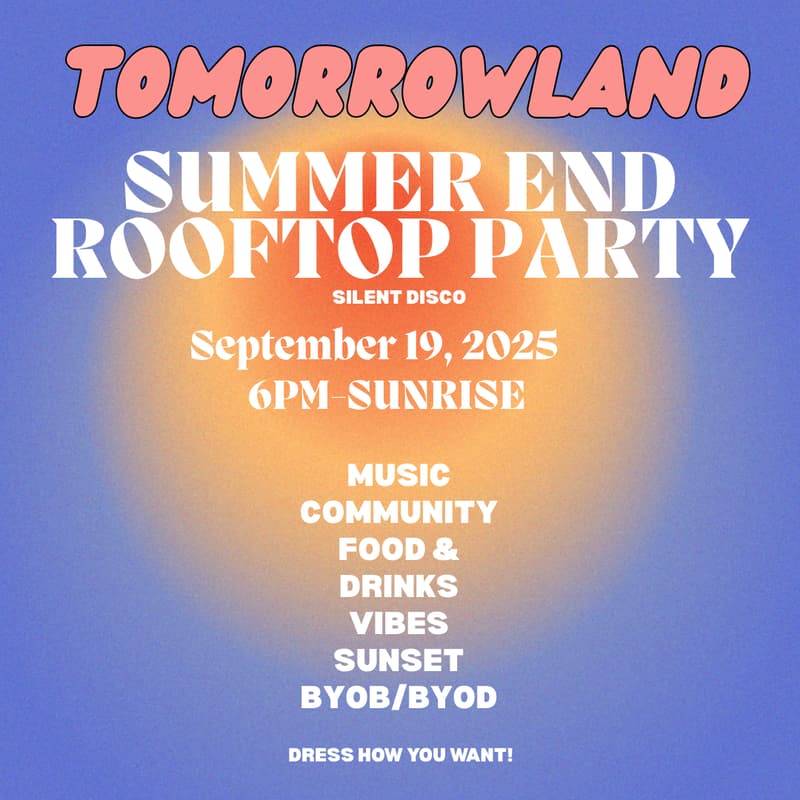 TOMORROWLAND

SUMMER END ROOFTOP PARTY

SILENT DISCO

September 19, 2025
6PM-SUNRISE

MUSIC
COMMUNITY
FOOD &
DRINKS
VIBES
SUNSET
BYOB/BYOD

DRESS HOW YOU WANT!